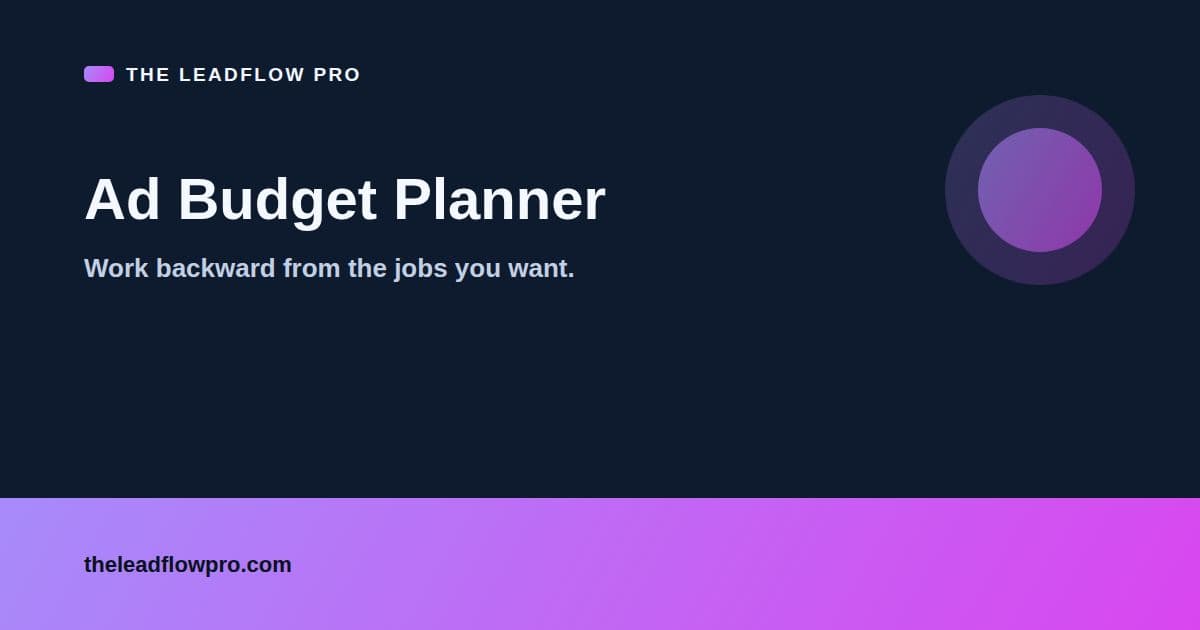 THE LEADFLOW PRO

Ad Budget Planner

Work backward from the jobs you want.

theleadflowpro.com